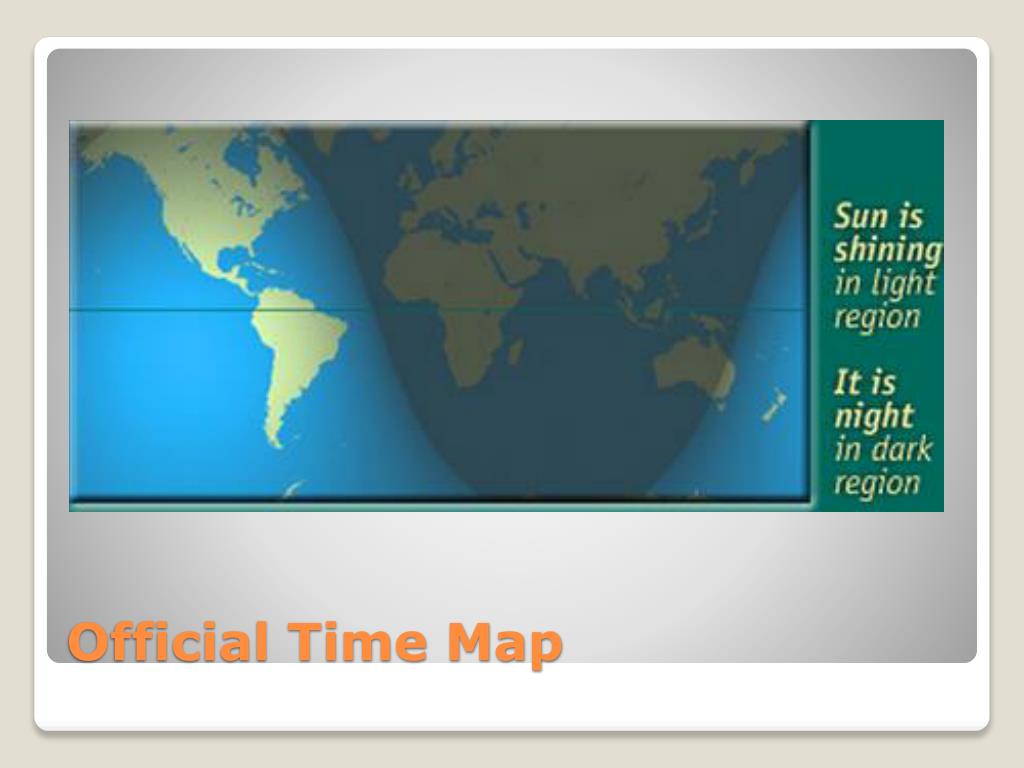 Sun is shining in light region

It is night in dark region

Official Time Map